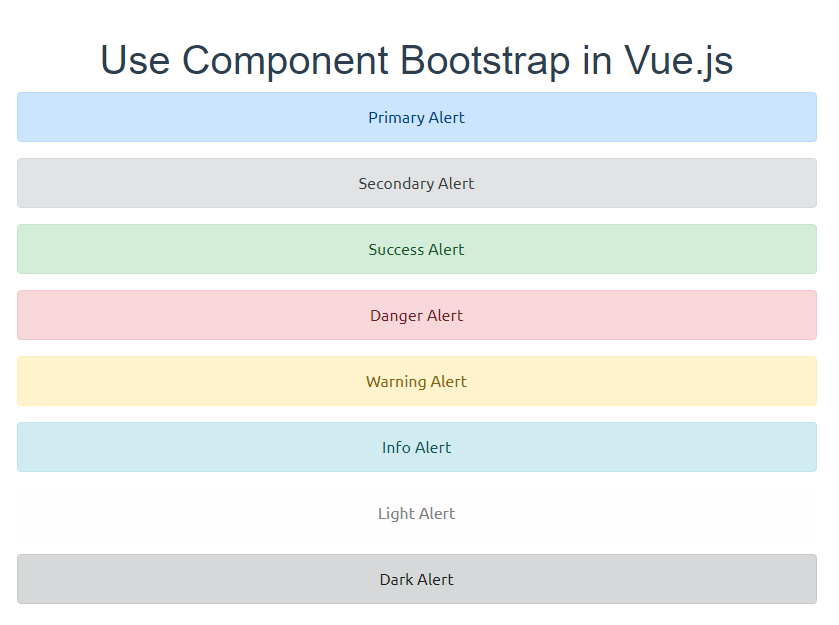 Use Component Bootstrap in Vue.js

Primary Alert

Secondary Alert

Success Alert

Danger Alert

Warning Alert

Info Alert

Light Alert

Dark Alert